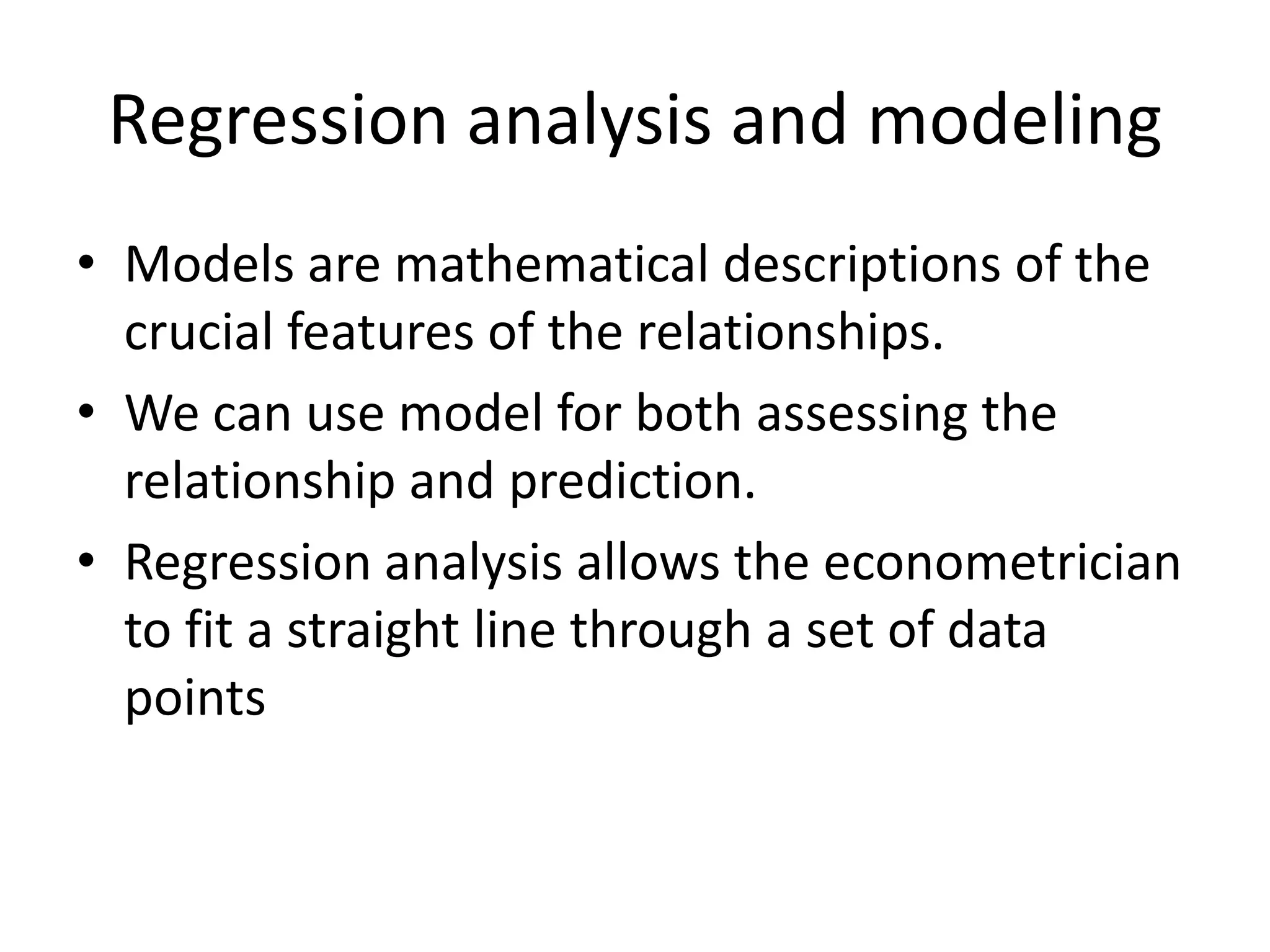 Regression analysis and modeling

• Models are mathematical descriptions of the crucial features of the relationships.

• We can use model for both assessing the relationship and prediction.

• Regression analysis allows the econometrician to fit a straight line through a set of data points